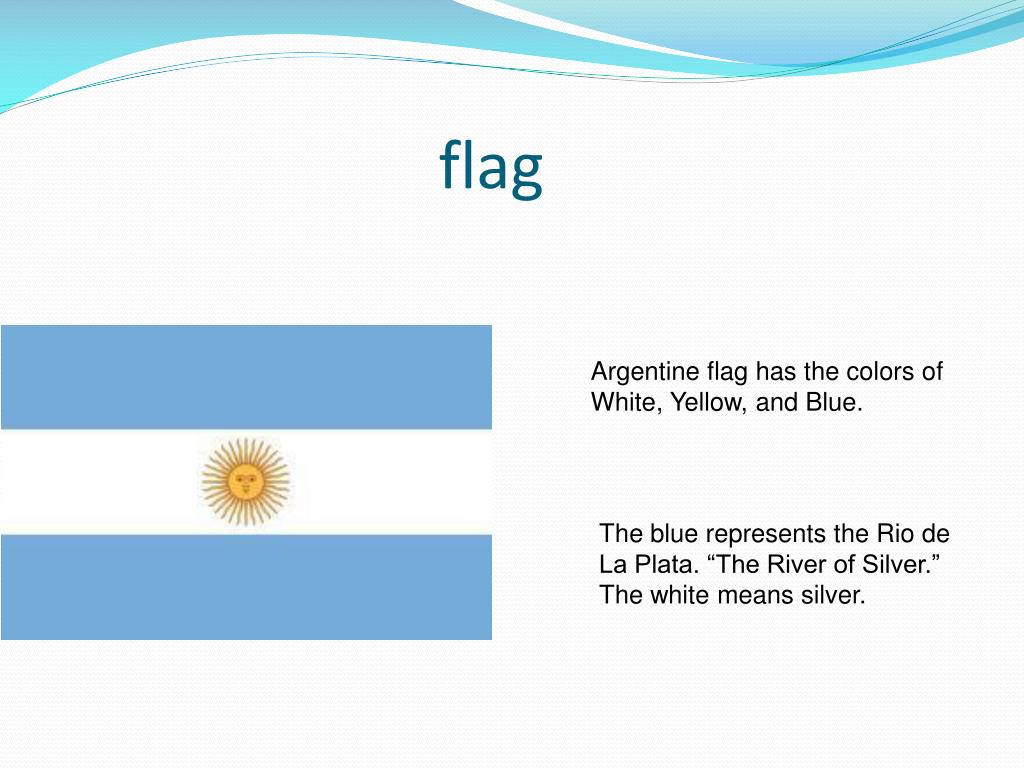 flag

Argentine flag has the colors of White, Yellow, and Blue.

The blue represents the Rio de La Plata. “The River of Silver.” The white means silver.